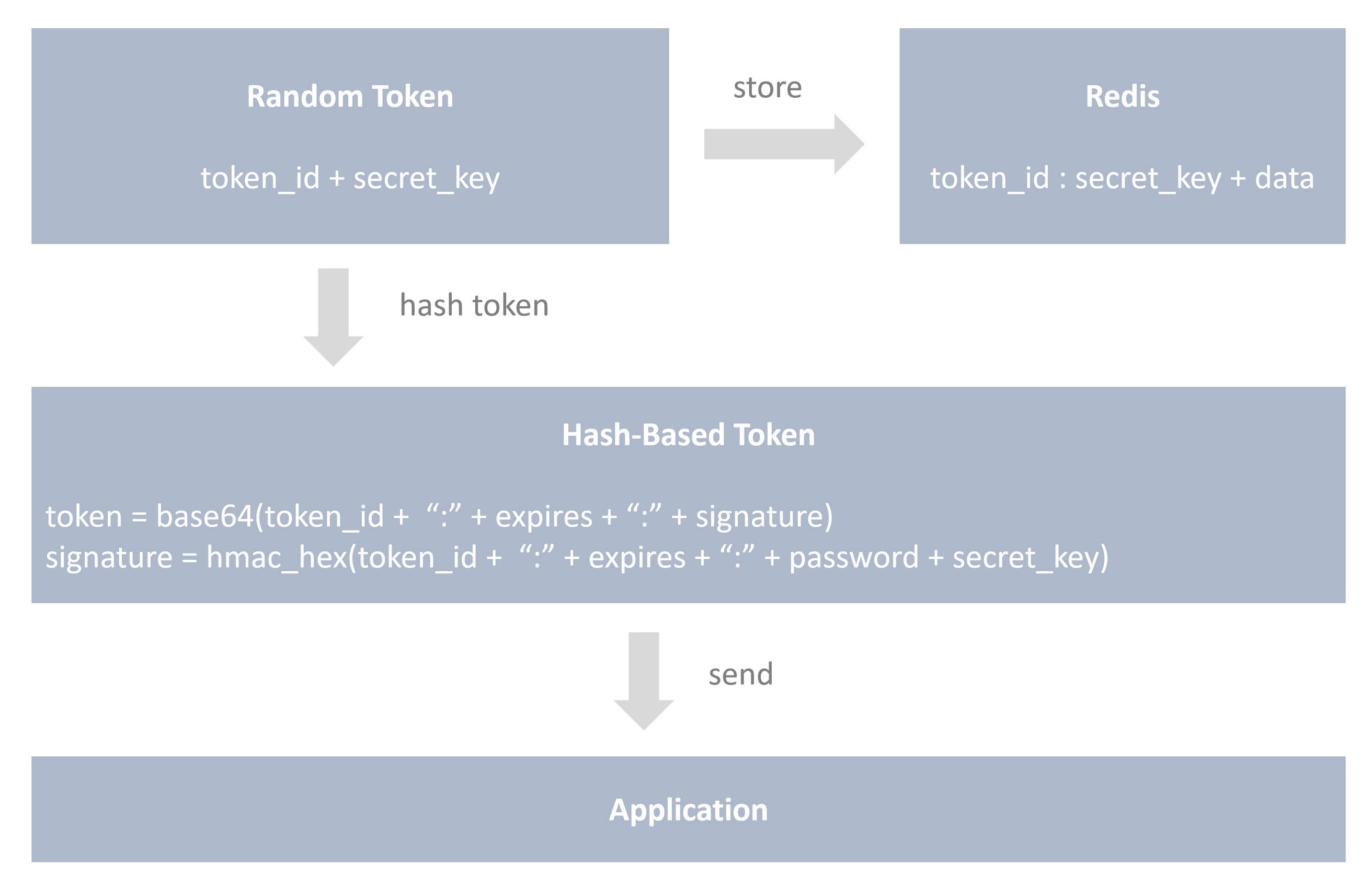 Random Token

token_id + secret_key

store

Redis

token_id : secret_key + data

hash token

Hash-Based Token

token = base64(token_id + “:” + expires + “:” + signature)
signature = hmac_hex(token_id + “:” + expires + “:” + password + secret_key)

send

Application